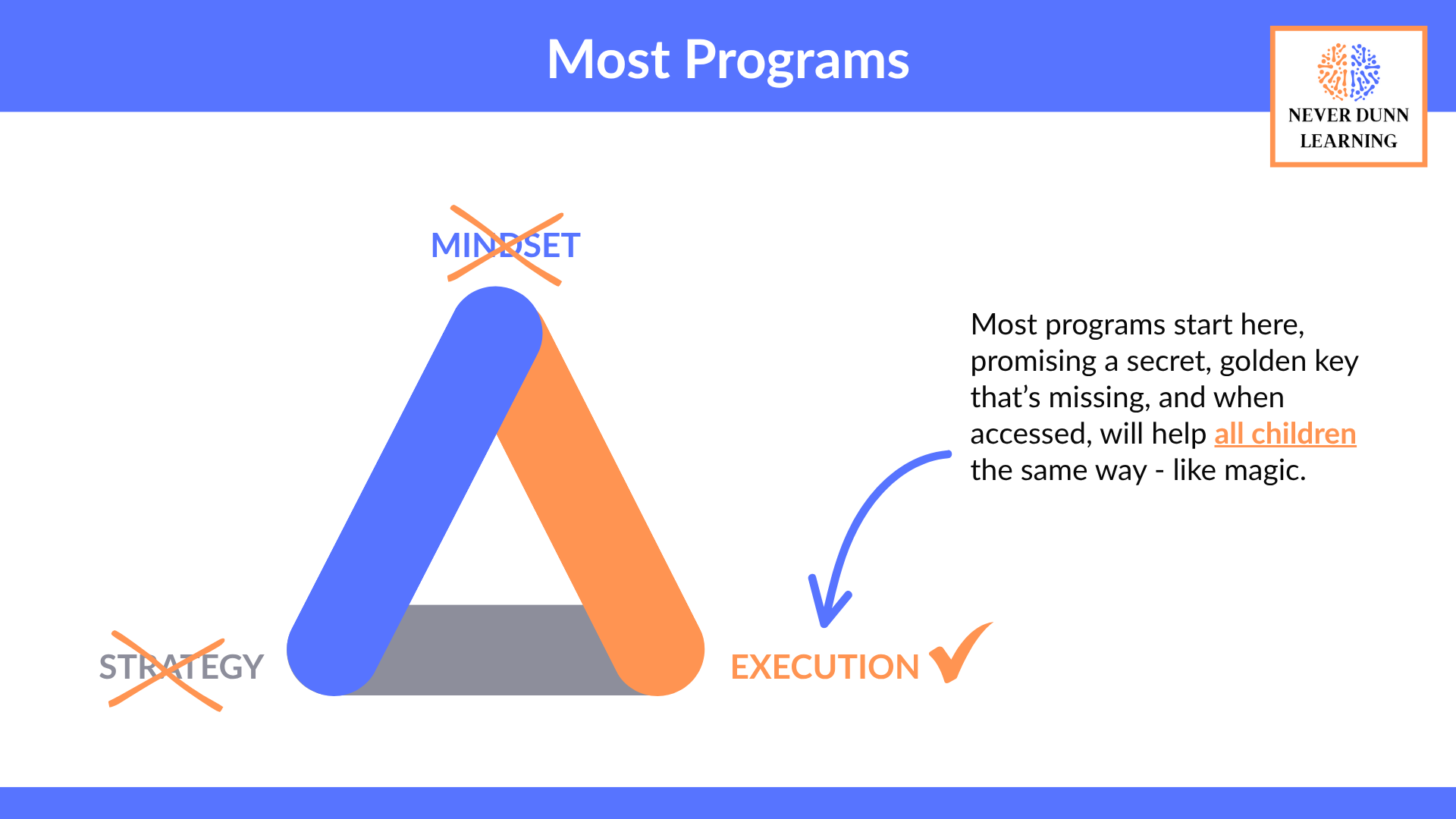 Most Programs

NEVER DUNN LEARNING

MINDSET

Most programs start here, promising a secret, golden key that's missing, and when accessed, will help all children the same way - like magic.

STRATEGY

EXECUTION